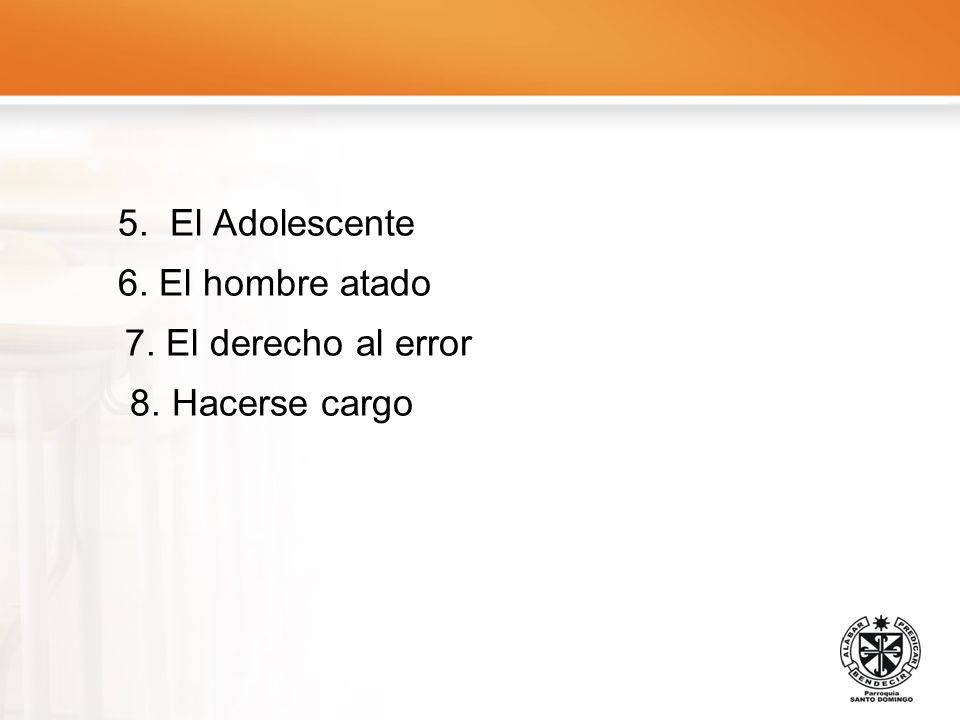 5. El Adolescente

6. El hombre atado

7. El derecho al error

8. Hacerse cargo

ALABAR PREDICAR BENDECIR

Parroquia
SANTO DOMINGO